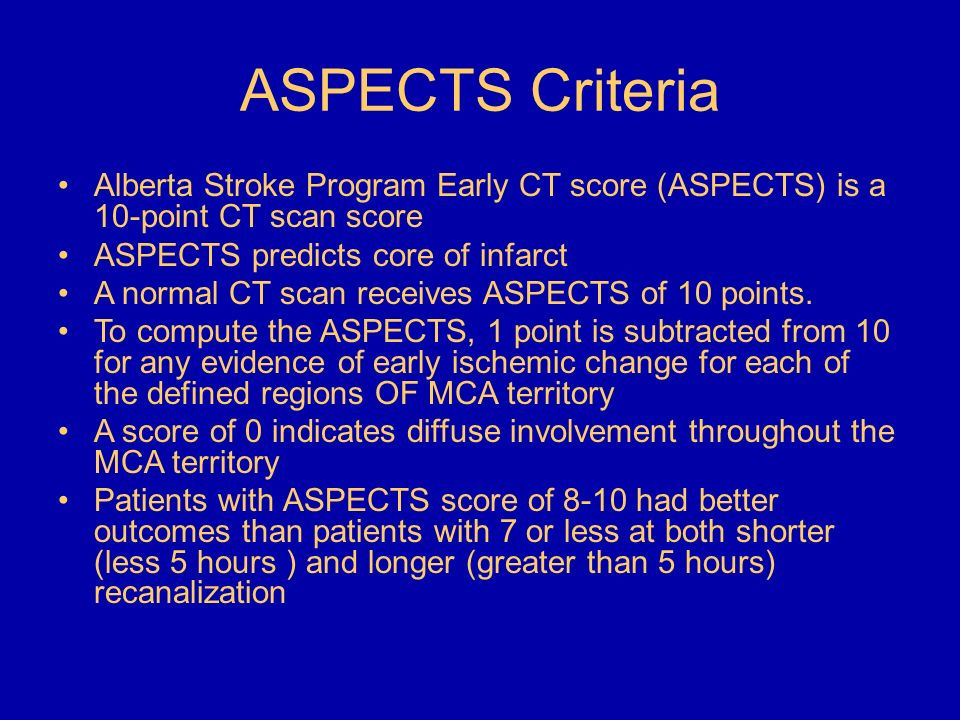 ASPECTS Criteria

• Alberta Stroke Program Early CT score (ASPECTS) is a 10-point CT scan score
• ASPECTS predicts core of infarct
• A normal CT scan receives ASPECTS of 10 points.
• To compute the ASPECTS, 1 point is subtracted from 10 for any evidence of early ischemic change for each of the defined regions OF MCA territory
• A score of 0 indicates diffuse involvement throughout the MCA territory
• Patients with ASPECTS score of 8-10 had better outcomes than patients with 7 or less at both shorter (less 5 hours ) and longer (greater than 5 hours) recanalization